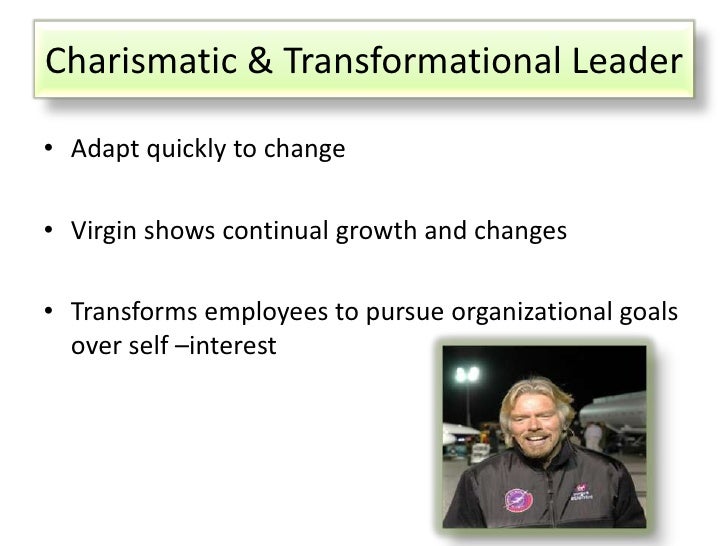 Charismatic & Transformational Leader

• Adapt quickly to change

• Virgin shows continual growth and changes

• Transforms employees to pursue organizational goals over self –interest